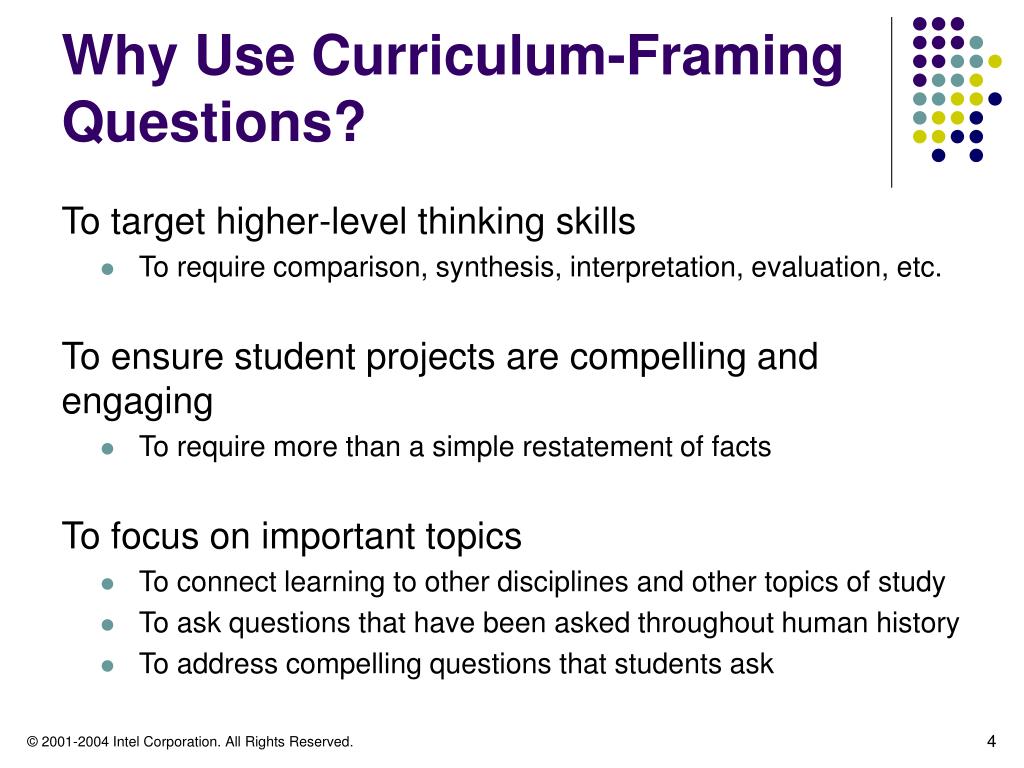 Why Use Curriculum-Framing Questions?

To target higher-level thinking skills

- To require comparison, synthesis, interpretation, evaluation, etc.

To ensure student projects are compelling and engaging

- To require more than a simple restatement of facts

To focus on important topics

- To connect learning to other disciplines and other topics of study
- To ask questions that have been asked throughout human history
- To address compelling questions that students ask

© 2001-2004 Intel Corporation. All Rights Reserved.

4